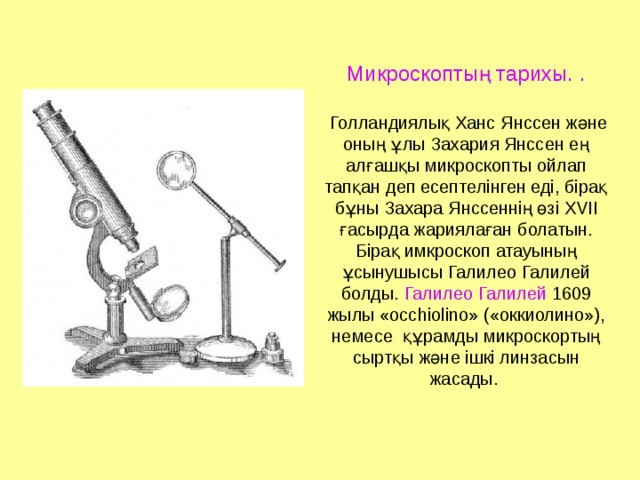 Микроскоптың тарихы. .

Голландиялық Ханс Янссен және оның ұлы Захария Янссен ең алғашқы микроскопты ойлап талқан деп есептелінген еді, бірақ бұны Захара Янссеннің өзі XVII ғасырда жариялаған болатын. Бірақ имкроскоп атауының ұсынушысы Галилео Галилей болды. Галилео Галилей 1609 жылы «occhiolino» («оккиолино»), немесе құрамды микроскортың сыртқы және ішкі линзасын жасады.